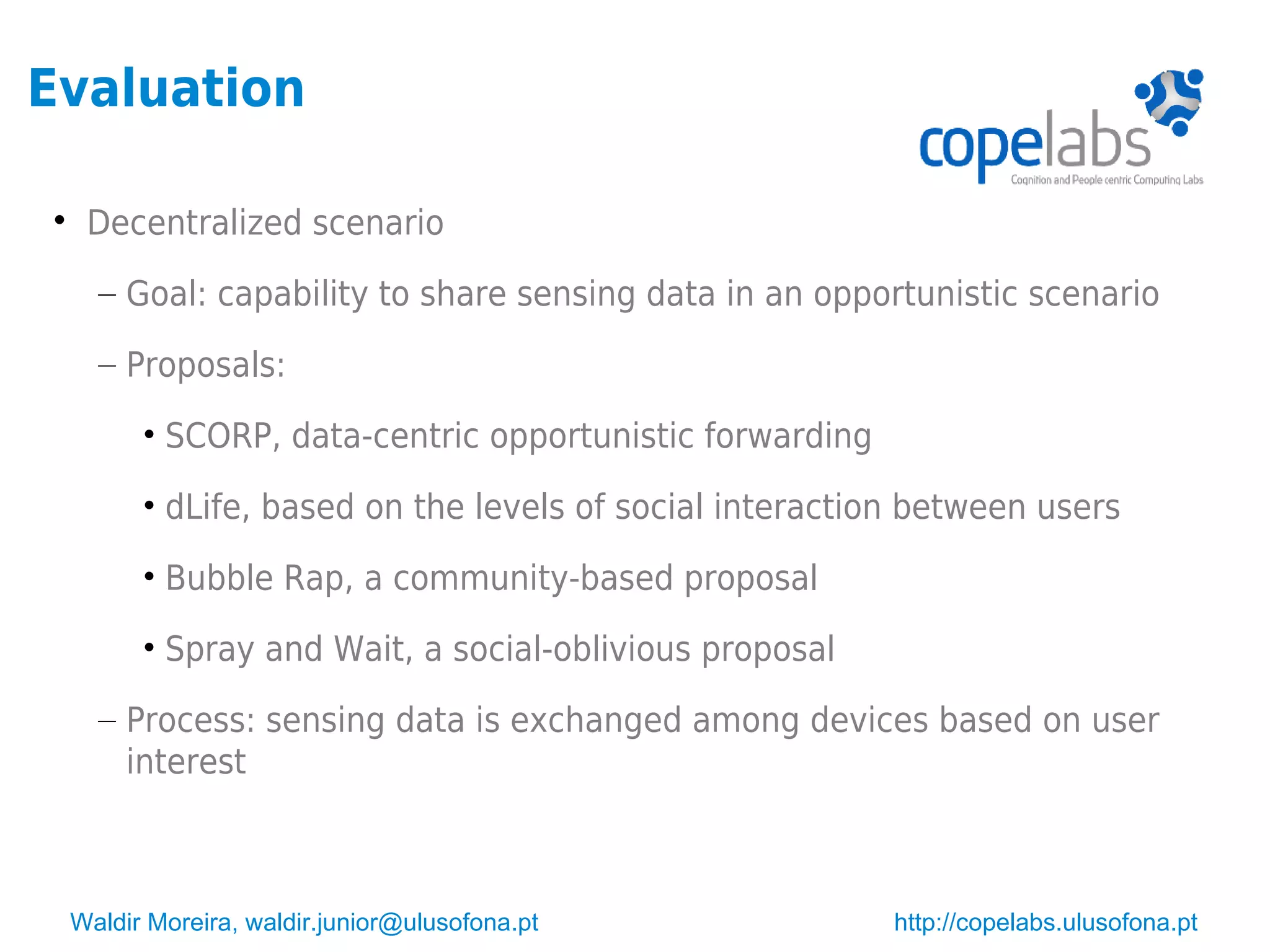 Evaluation

copelabs
Cognition and People centric Computing Labs

• Decentralized scenario

– Goal: capability to share sensing data in an opportunistic scenario

– Proposals:

• SCORP, data-centric opportunistic forwarding

• dLife, based on the levels of social interaction between users

• Bubble Rap, a community-based proposal

• Spray and Wait, a social-oblivious proposal

– Process: sensing data is exchanged among devices based on user interest

Waldir Moreira, waldir.junior@ulusofona.pt

http://copelabs.ulusofona.pt